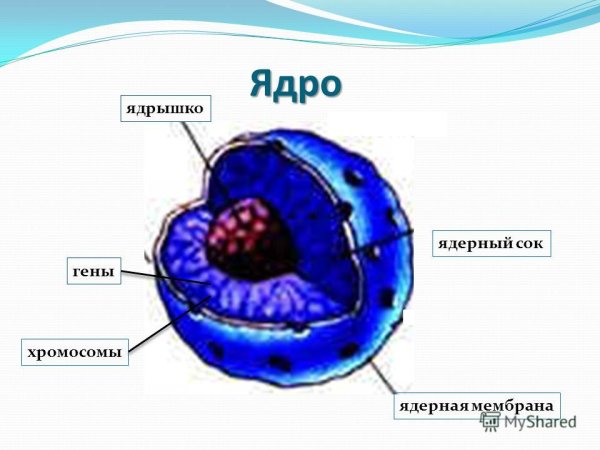 Ядро

ядрышко

ядерный сок

гены

хромосомы

ядерная мембрана

MyShared